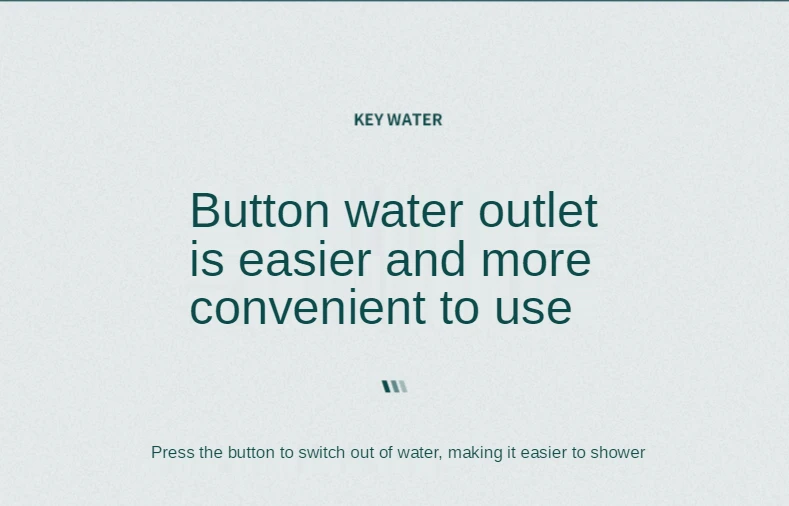 KEY WATER

Button water outlet is easier and more convenient to use

Press the button to switch out of water, making it easier to shower